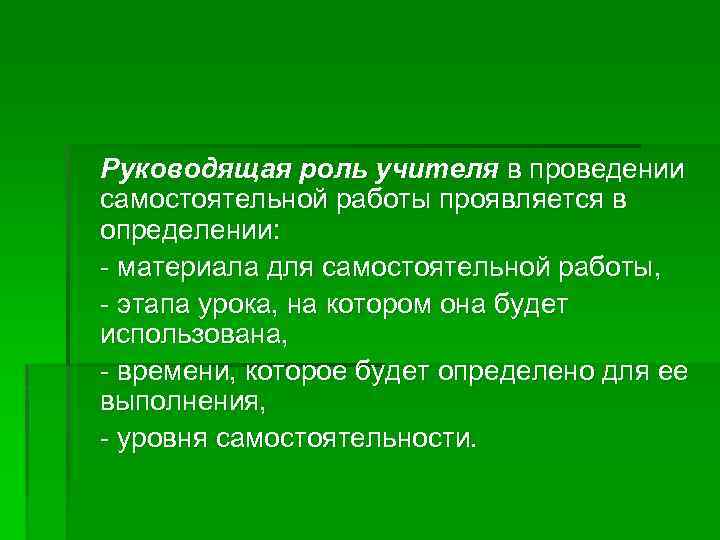 Руководящая роль учителя в проведении самостоятельной работы проявляется в определении:

- материала для самостоятельной работы,

- этапа урока, на котором она будет использована,

- времени, которое будет определено для ее выполнения,

- уровня самостоятельности.